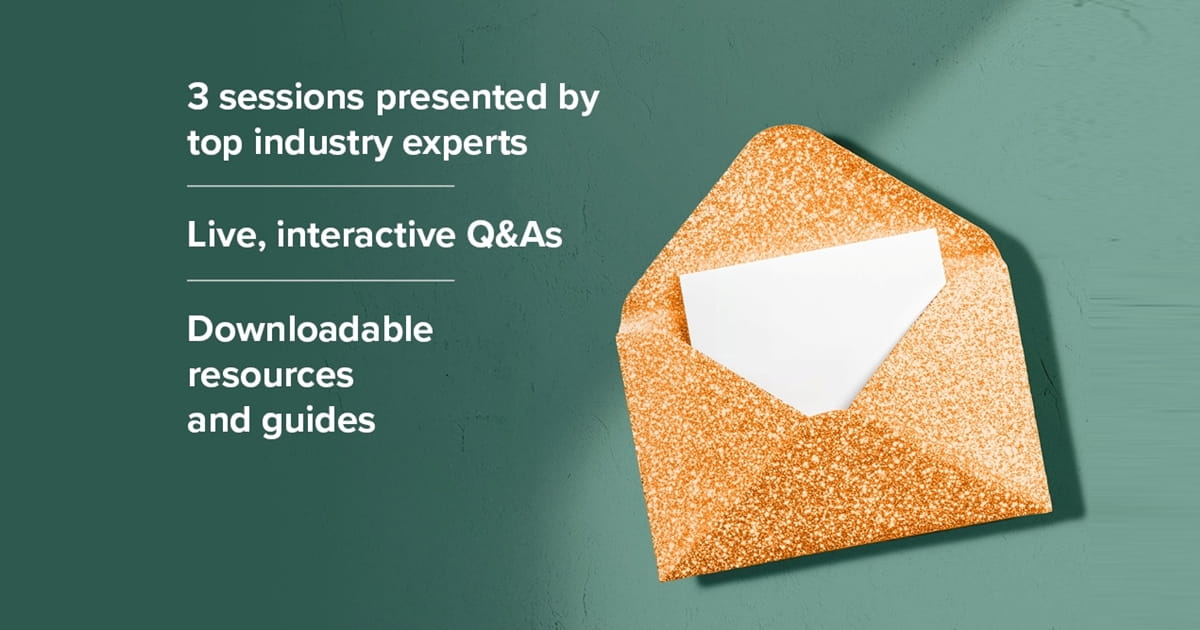 3 sessions presented by top industry experts

Live, interactive Q&As

Downloadable resources and guides